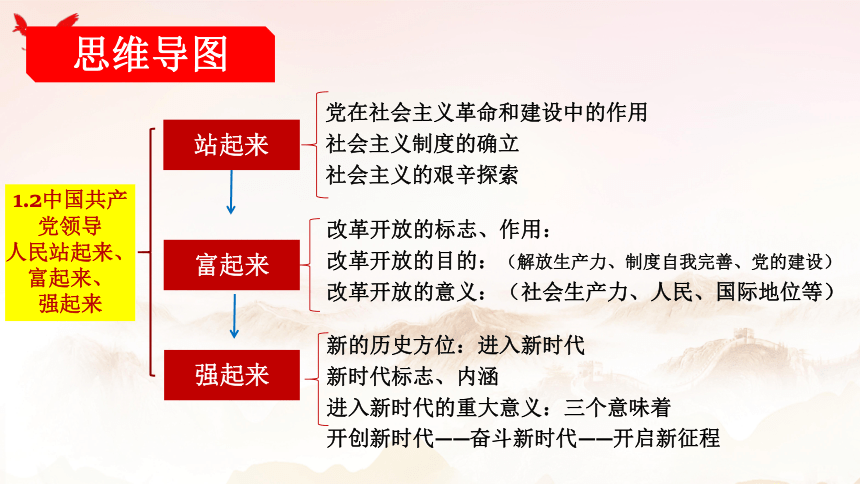 思维导图

1.2中国共产党领导人民站起来、富起来、强起来

站起来

党在社会主义革命和建设中的作用
社会主义制度的确立
社会主义的艰辛探索

富起来

改革开放的标志、作用：
改革开放的目的：（解放生产力、制度自我完善、党的建设）
改革开放的意义：（社会生产力、人民、国际地位等）

强起来

新的历史方位：进入新时代
新时代标志、内涵
进入新时代的重大意义：三个意味着
开创新时代——奋斗新时代——开启新征程